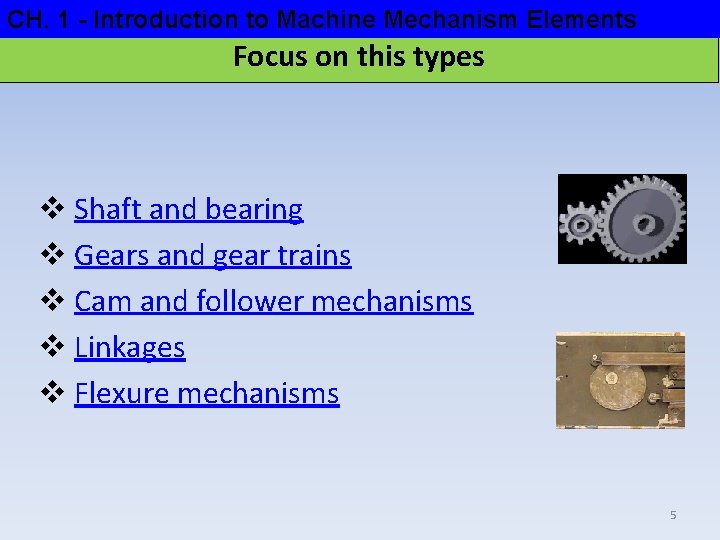 CH. 1 - Introduction to Machine Mechanism Elements

Focus on this types

❖ Shaft and bearing
❖ Gears and gear trains
❖ Cam and follower mechanisms
❖ Linkages
❖ Flexure mechanisms

5